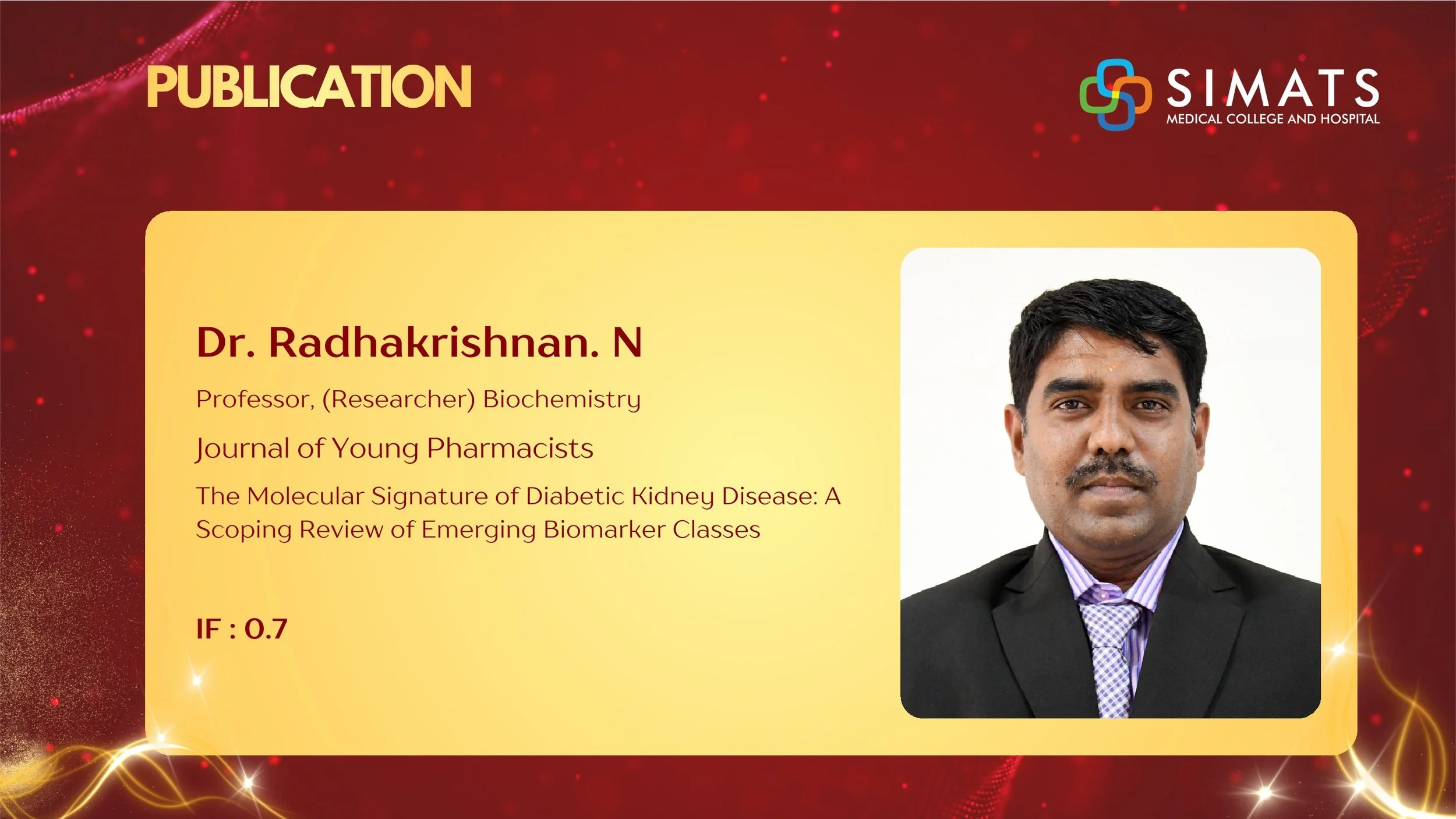 PUBLICATION

SIMATS
MEDICAL COLLEGE AND HOSPITAL

Dr. Radhakrishnan. N

Professor, (Researcher) Biochemistry

Journal of Young Pharmacists

The Molecular Signature of Diabetic Kidney Disease: A Scoping Review of Emerging Biomarker Classes

IF : 0.7